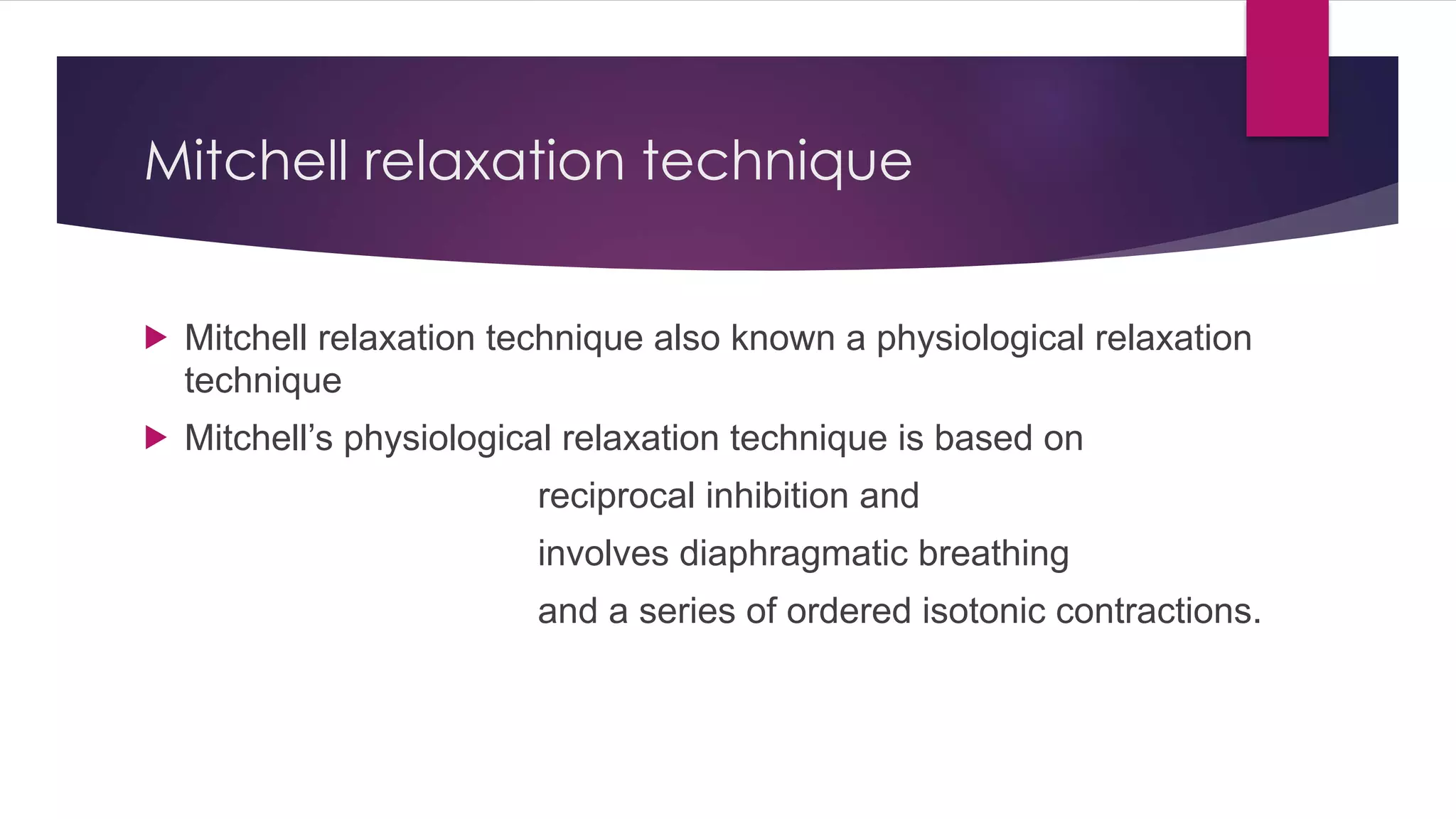 Mitchell relaxation technique

Mitchell relaxation technique also known a physiological relaxation technique

Mitchell’s physiological relaxation technique is based on

reciprocal inhibition and

involves diaphragmatic breathing

and a series of ordered isotonic contractions.